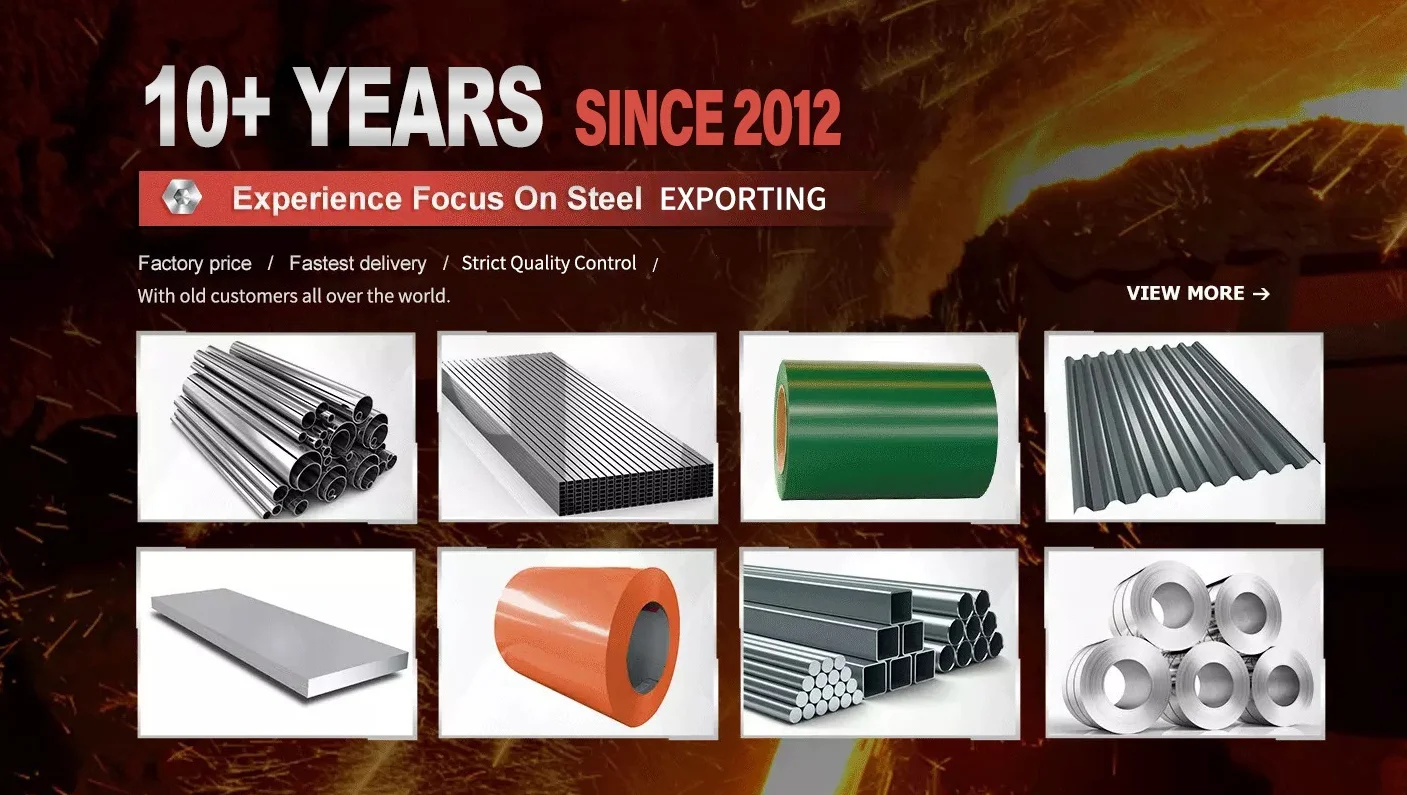 10+ YEARS SINCE 2012

Experience Focus On Steel EXPORTING

Factory price / Fastest delivery / Strict Quality Control /
With old customers all over the world.

VIEW MORE →